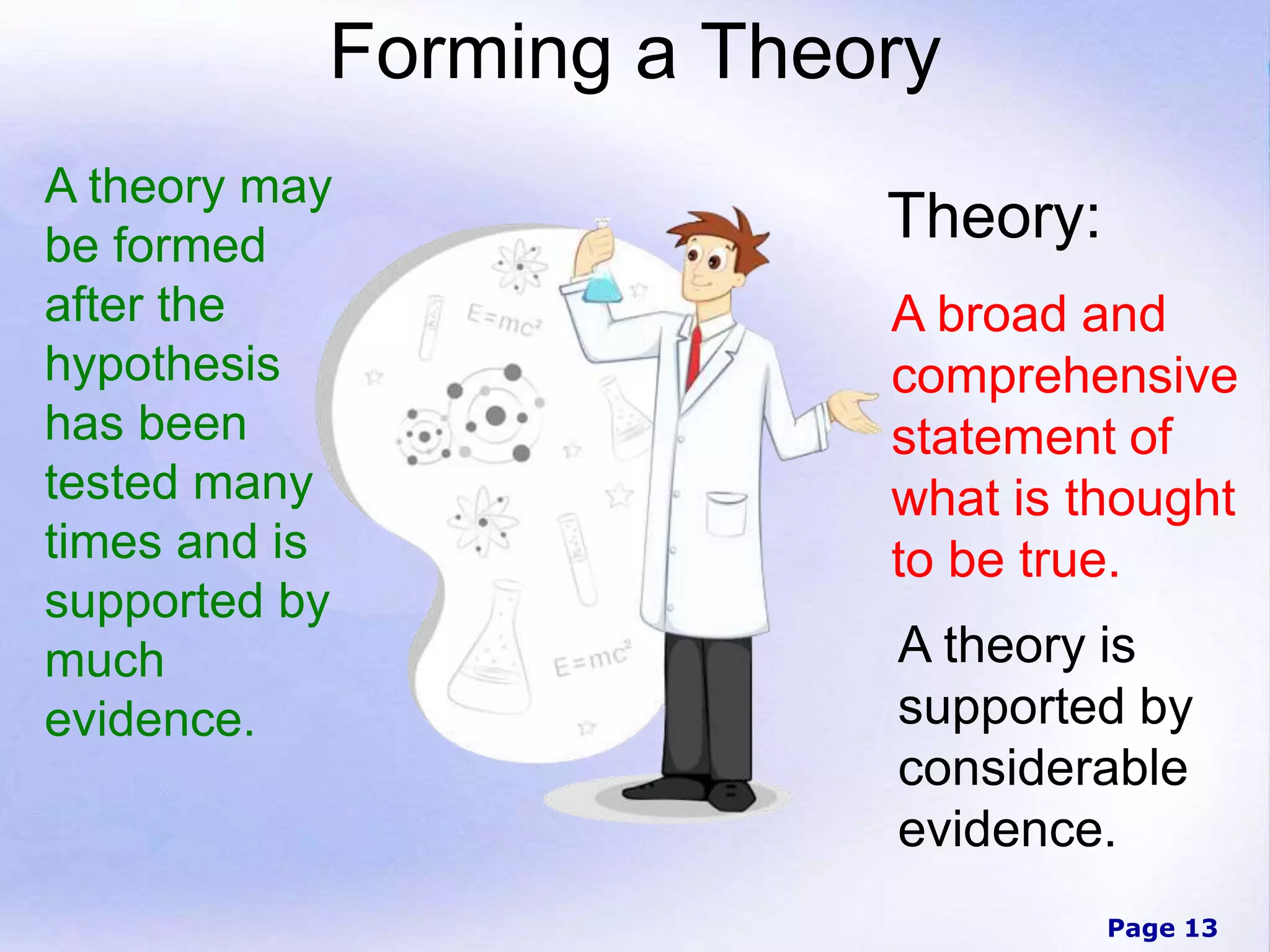 Forming a Theory

A theory may be formed after the hypothesis has been tested many times and is supported by much evidence.

$E=mc^2$

$E=mc^2$

Theory:

A broad and comprehensive statement of what is thought to be true.

A theory is supported by considerable evidence.

Page 13